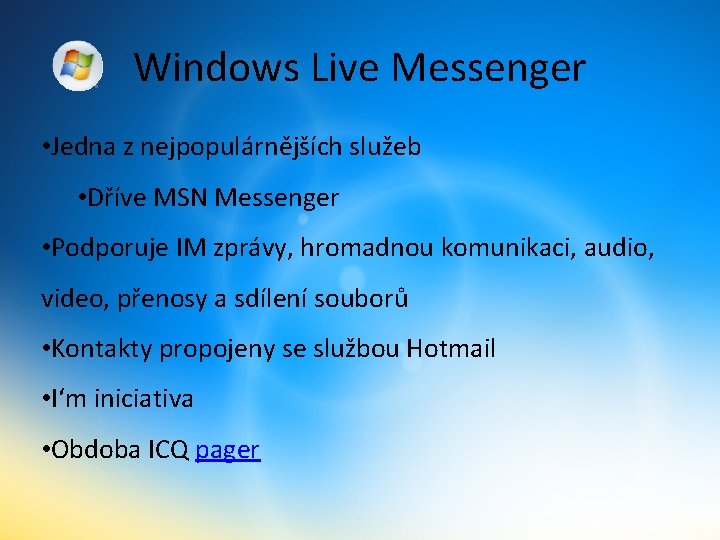 Windows Live Messenger

•Jedna z nejpopulárnějších služeb

•Dříve MSN Messenger

•Podporuje IM zprávy, hromadnou komunikaci, audio, video, přenosy a sdílení souborů

•Kontakty propojeny se službou Hotmail

•I‘m iniciativa

•Obdoba ICQ pager